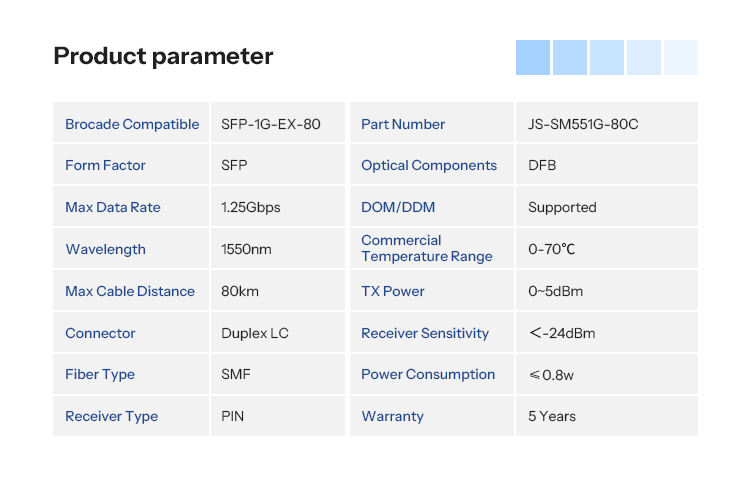 Product parameter

| Brocade Compatible | SFP-1G-EX-80 | Part Number | JS-SM551G-80C |
|---|---|---|---|
| Form Factor | SFP | Optical Components | DFB |
| Max Data Rate | 1.25Gbps | DOM/DDM | Supported |
| Wavelength | 1550nm | Commercial Temperature Range | 0-70℃ |
| Max Cable Distance | 80km | TX Power | 0~5dBm |
| Connector | Duplex LC | Receiver Sensitivity | <-24dBm |
| Fiber Type | SMF | Power Consumption | ≤0.8w |
| Receiver Type | PIN | Warranty | 5 Years |